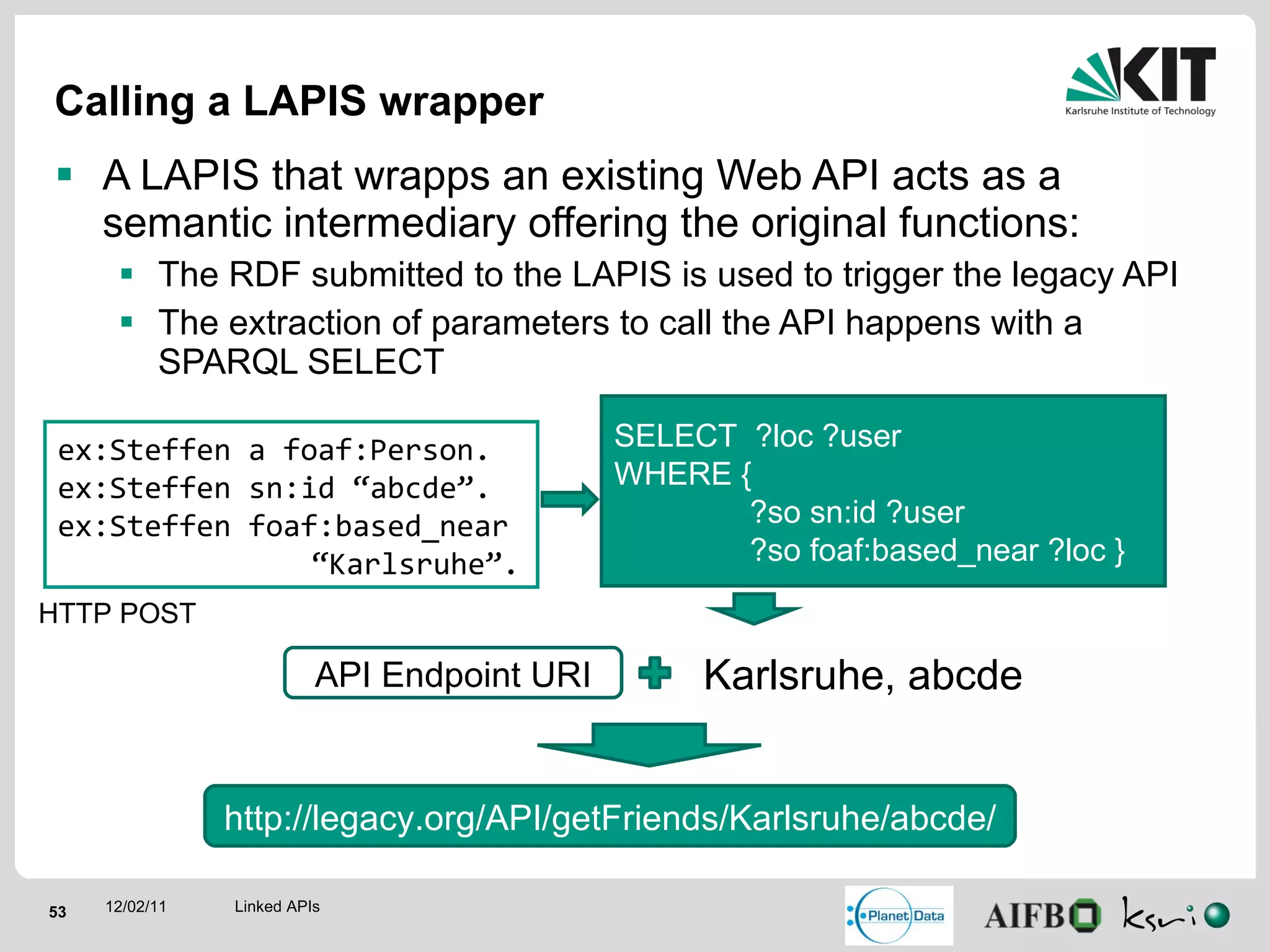 Calling a LAPIS wrapper

KIT
Karlsruhe Institute of Technology

A LAPIS that wrapps an existing Web API acts as a semantic intermediary offering the original functions:

The RDF submitted to the LAPIS is used to trigger the legacy API

The extraction of parameters to call the API happens with a SPARQL SELECT

ex:Steffen a foaf:Person.
ex:Steffen sn:id “abcde”.
ex:Steffen foaf:based_near
“Karlsruhe”.

HTTP POST

SELECT ?loc ?user
WHERE {
?so sn:id ?user
?so foaf:based_near ?loc }

API Endpoint URI

Karlsruhe, abcde

http://legacy.org/API/getFriends/Karlsruhe/abcde/

53 12/02/11 Linked APIs

Planet Data AIFB ksri